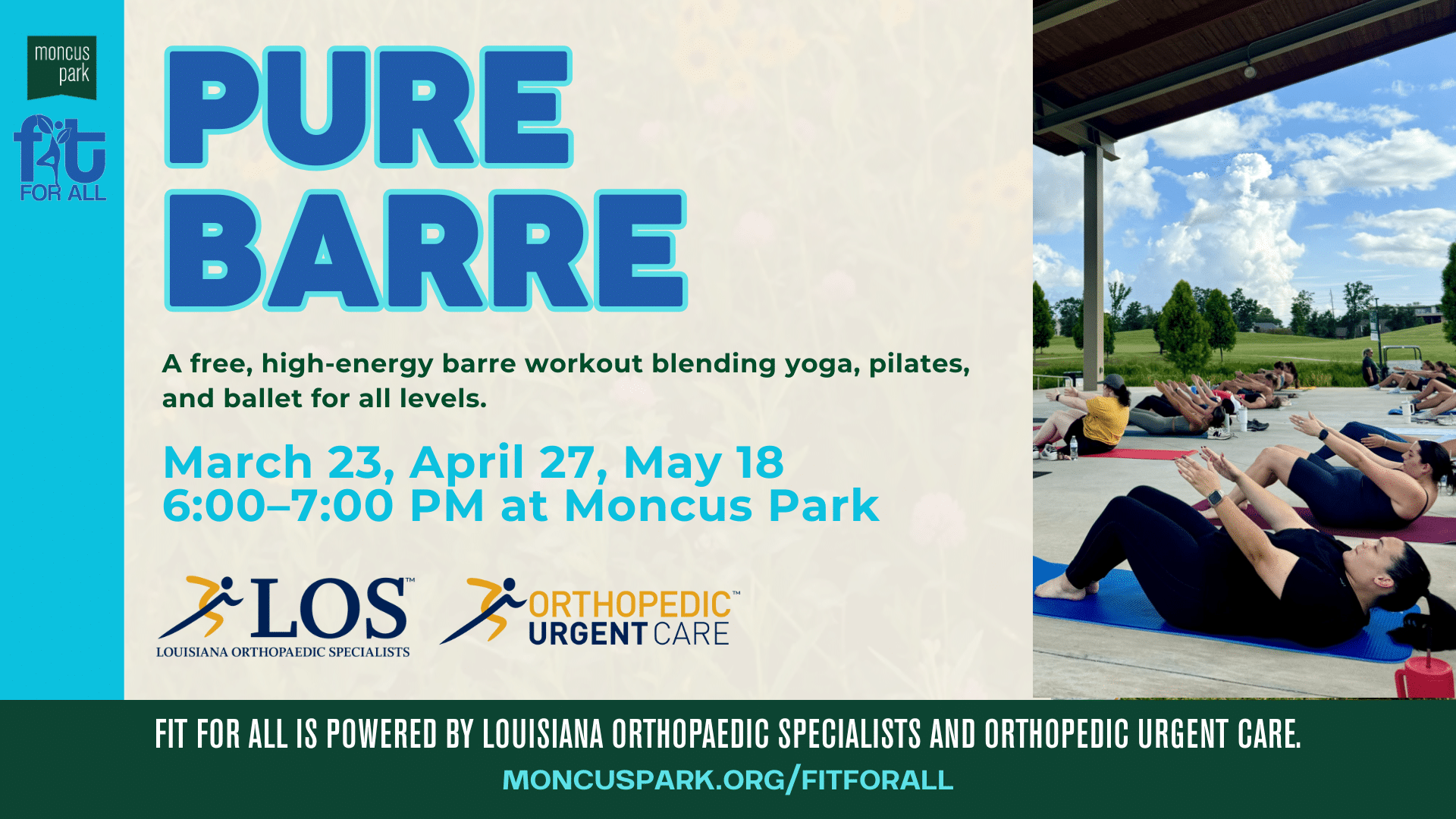 moncus park

fit FOR ALL

PURE BARRE

A free, high-energy barre workout blending yoga, pilates, and ballet for all levels.

March 23, April 27, May 18
6:00–7:00 PM at Moncus Park

LOS™
LOUISIANA ORTHOPAEDIC SPECIALISTS

ORTHOPEDIC™ URGENT CARE

FIT FOR ALL IS POWERED BY LOUISIANA ORTHOPAEDIC SPECIALISTS AND ORTHOPEDIC URGENT CARE.
MONCUSPARK.ORG/FITFORALL